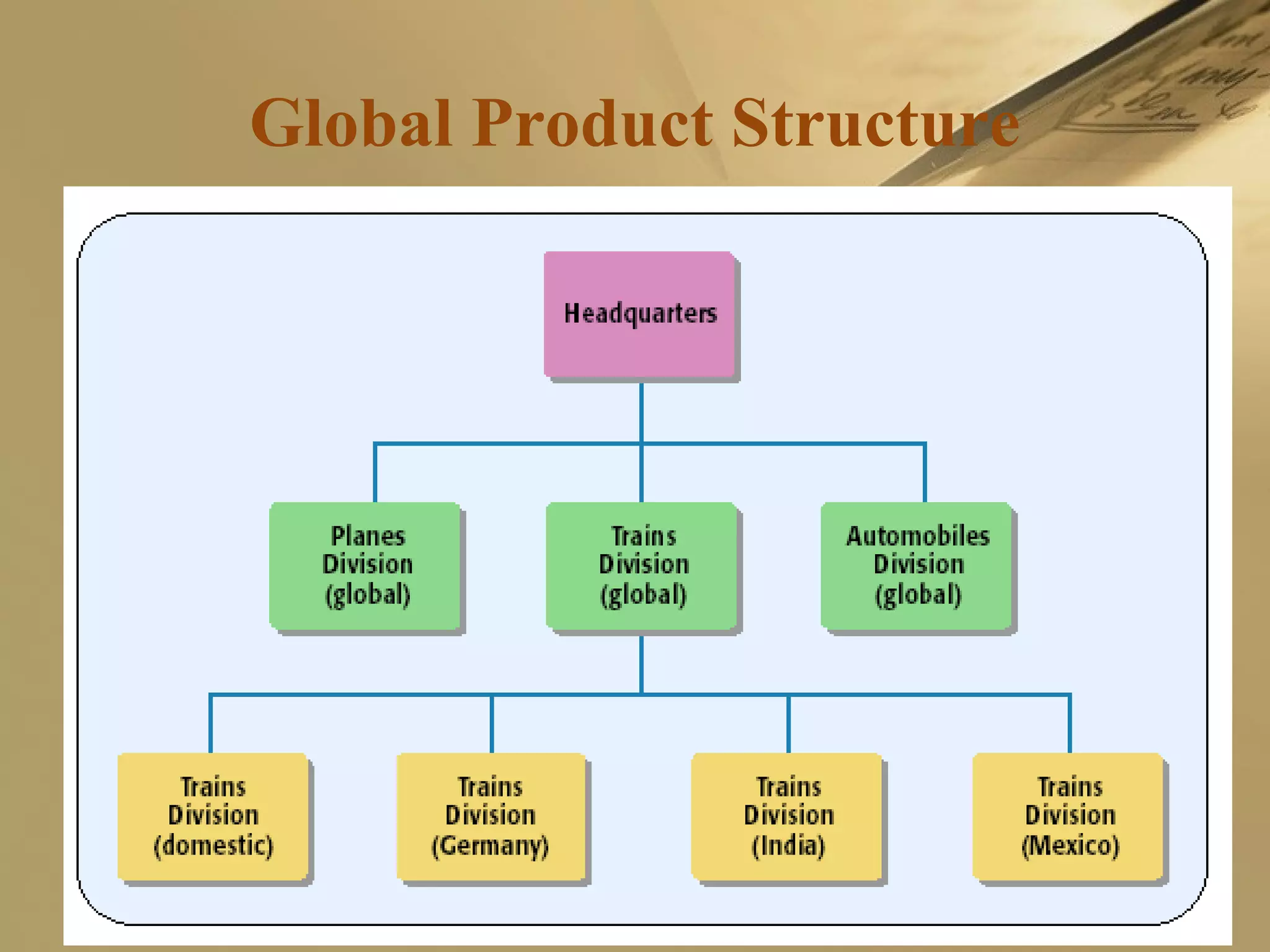 Global Product Structure

Headquarters

Planes Division (global)

Trains Division (global)

Automobiles Division (global)

Trains Division (domestic)

Trains Division (Germany)

Trains Division (India)

Trains Division (Mexico)